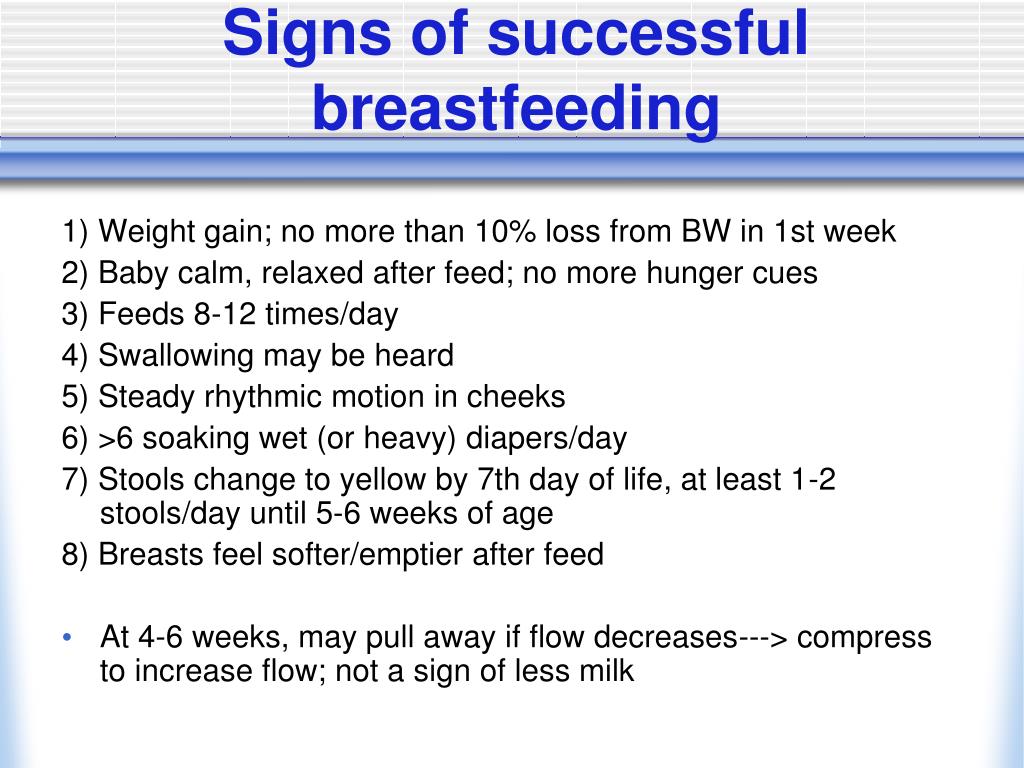 Signs of successful breastfeeding

1) Weight gain; no more than 10% loss from BW in 1st week
2) Baby calm, relaxed after feed; no more hunger cues
3) Feeds 8-12 times/day
4) Swallowing may be heard
5) Steady rhythmic motion in cheeks
6) >6 soaking wet (or heavy) diapers/day
7) Stools change to yellow by 7th day of life, at least 1-2 stools/day until 5-6 weeks of age
8) Breasts feel softer/emptier after feed

• At 4-6 weeks, may pull away if flow decreases---> compress to increase flow; not a sign of less milk